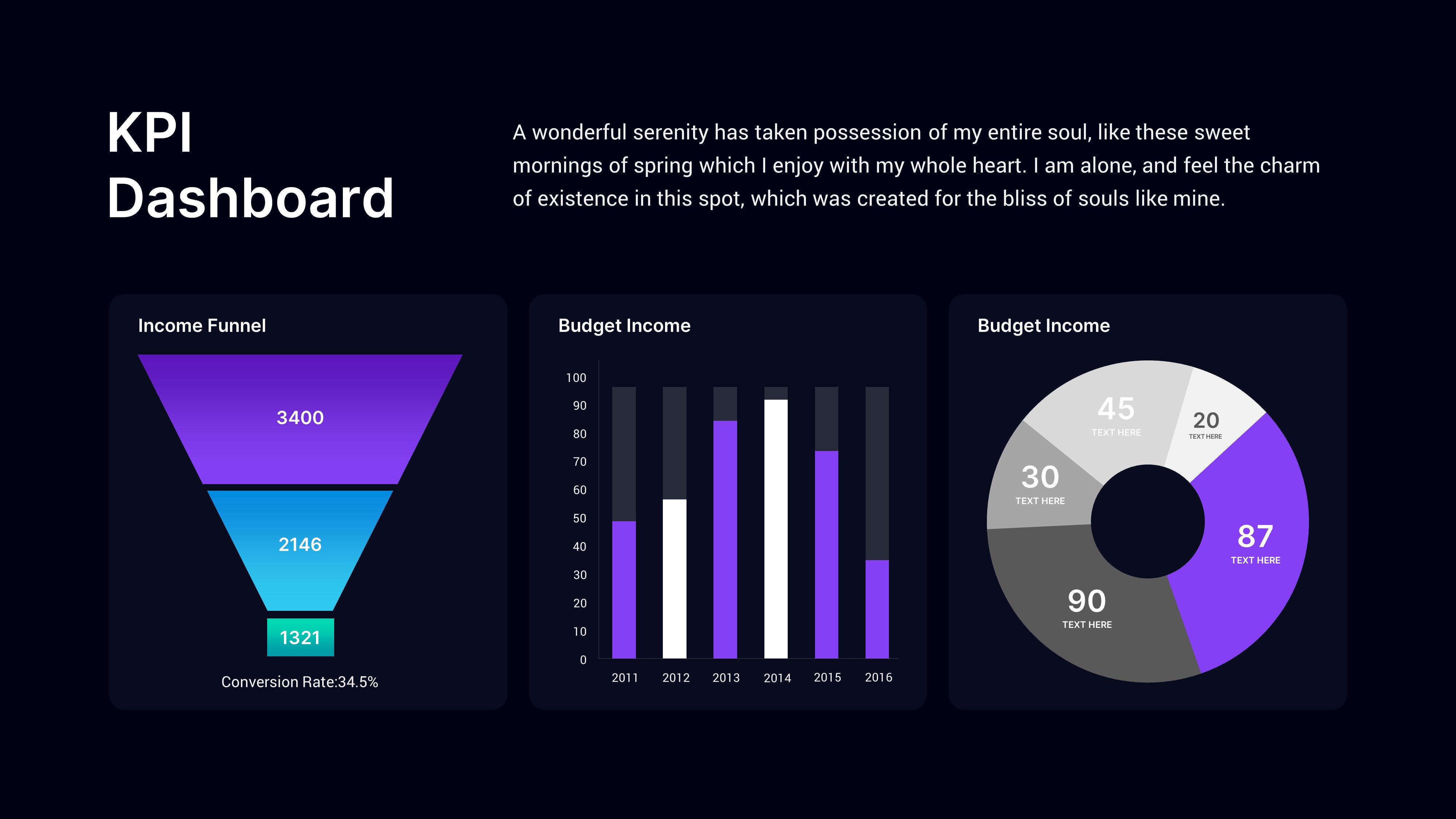 KPI Dashboard

A wonderful serenity has taken possession of my entire soul, like these sweet mornings of spring which I enjoy with my whole heart. I am alone, and feel the charm of existence in this spot, which was created for the bliss of souls like mine.

Income Funnel

3400

2146

1321

Conversion Rate:34.5%

Budget Income

100
90
80
70
60
50
40
30
20
10
0

2011 2012 2013 2014 2015 2016

Budget Income

45
TEXT HERE

20
TEXT HERE

30
TEXT HERE

87
TEXT HERE

90
TEXT HERE